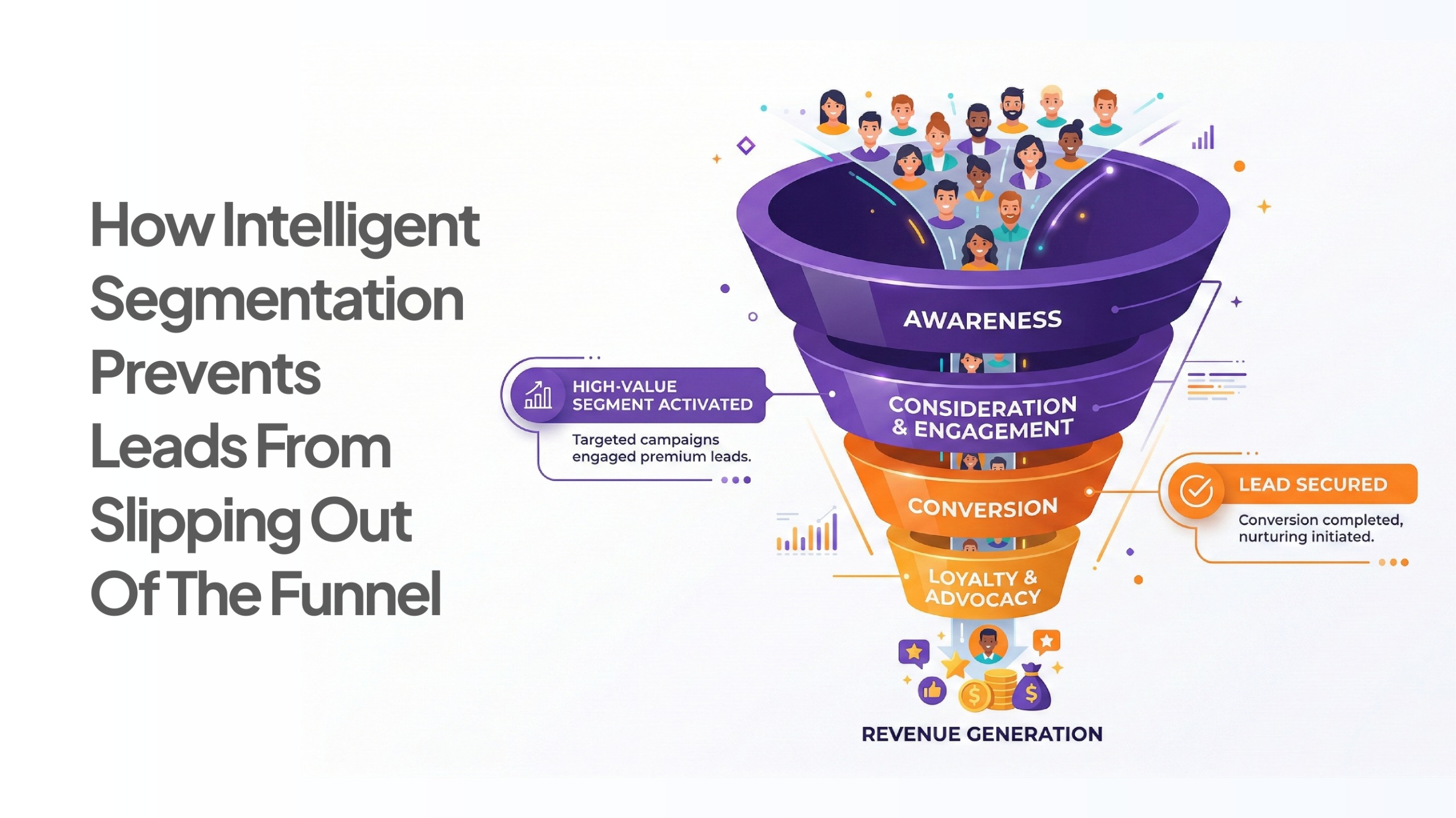 How Intelligent Segmentation Prevents Leads From Slipping Out Of The Funnel

AWARENESS

HIGH-VALUE SEGMENT ACTIVATED

Targeted campaigns engaged premium leads.

CONSIDERATION & ENGAGEMENT

CONVERSION

LEAD SECURED

Conversion completed, nurturing initiated.

LOYALTY & ADVOCACY

REVENUE GENERATION